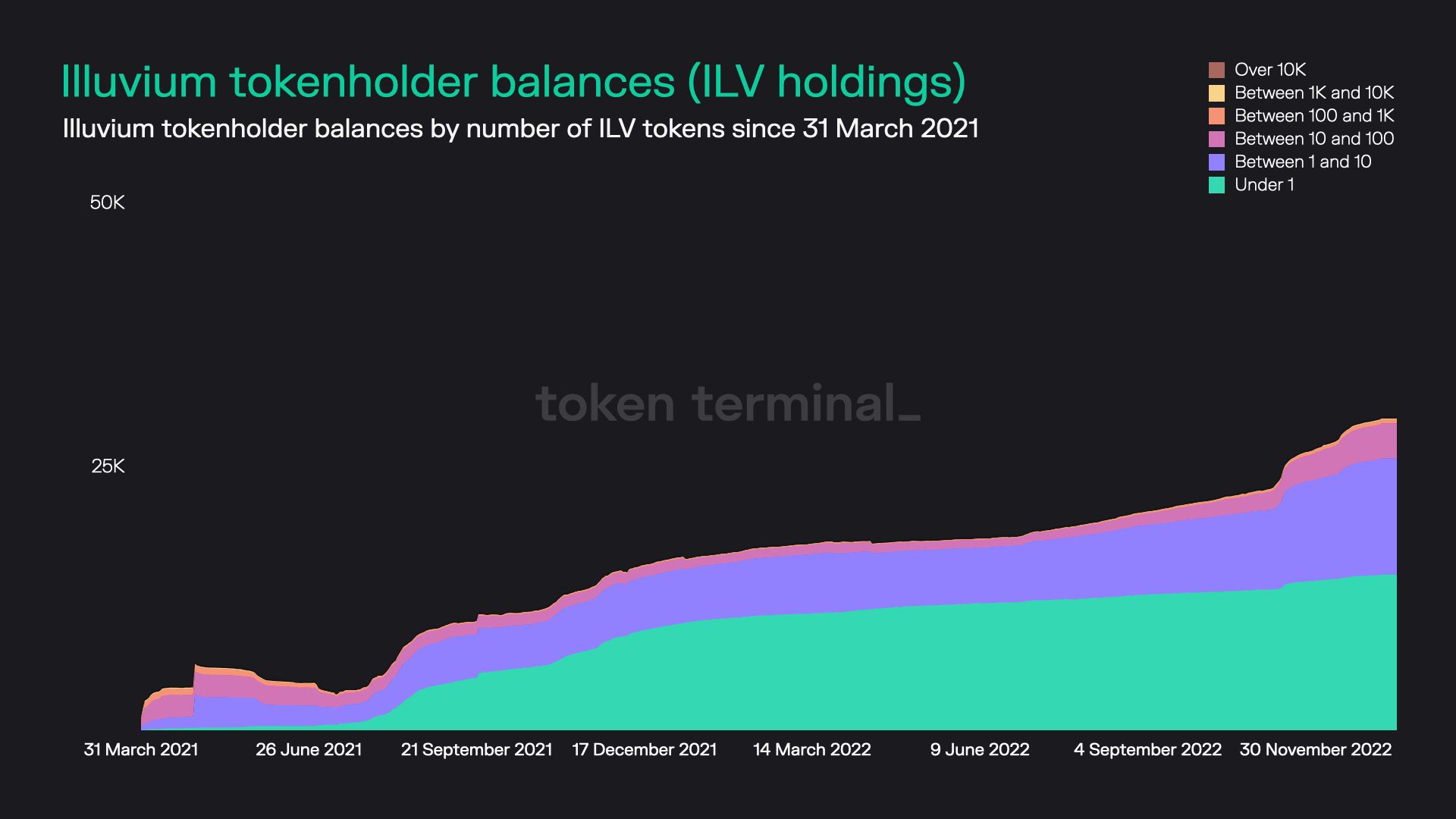 Illuvium tokenholder balances (ILV holdings)

Illuvium tokenholder balances by number of ILV tokens since 31 March 2021

Over 10K
Between 1K and 10K
Between 100 and 1K
Between 10 and 100
Between 1 and 10
Under 1

50K

25K

token terminal_

31 March 2021
26 June 2021
21 September 2021
17 December 2021
14 March 2022
9 June 2022
4 September 2022
30 November 2022